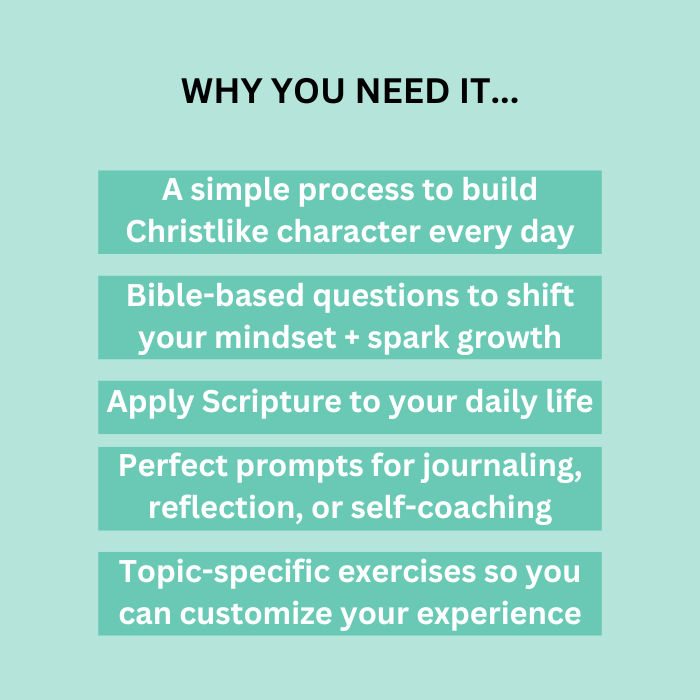 WHY YOU NEED IT...

A simple process to build Christlike character every day

Bible-based questions to shift your mindset + spark growth

Apply Scripture to your daily life

Perfect prompts for journaling, reflection, or self-coaching

Topic-specific exercises so you can customize your experience